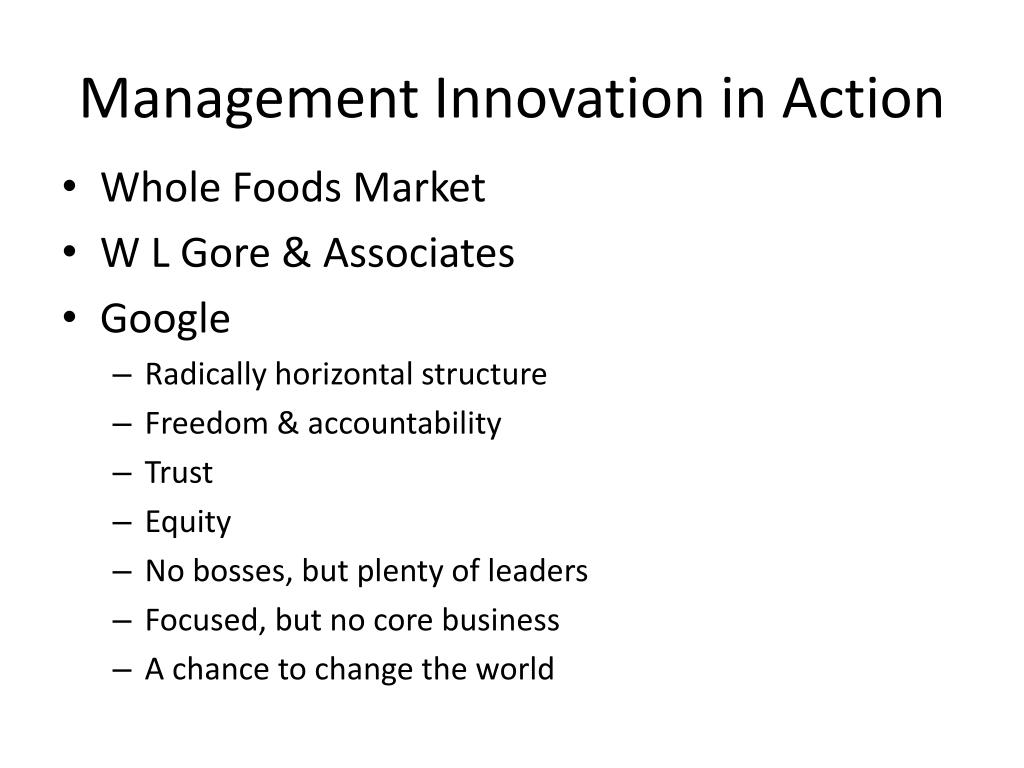 Management Innovation in Action

• Whole Foods Market
• W L Gore & Associates
• Google
– Radically horizontal structure
– Freedom & accountability
– Trust
– Equity
– No bosses, but plenty of leaders
– Focused, but no core business
– A chance to change the world